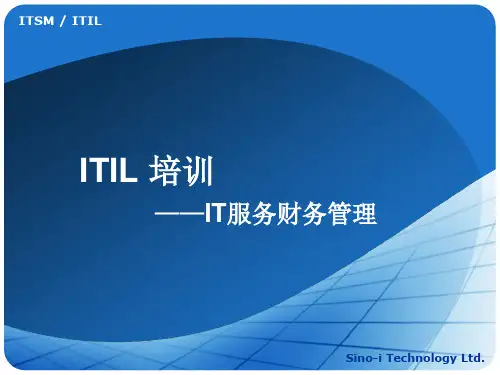 ITSM / ITIL

ITIL 培训

——IT服务财务管理

Sino-i Technology Ltd.